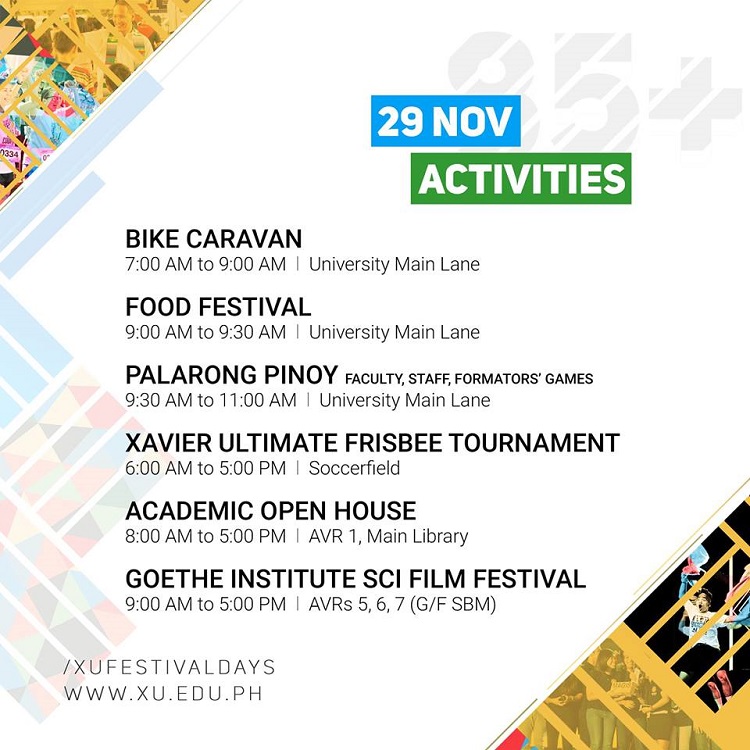 85+

29 NOV
ACTIVITIES

BIKE CARAVAN
7:00 AM to 9:00 AM | University Main Lane

FOOD FESTIVAL
9:00 AM to 9:30 AM | University Main Lane

PALARONG PINOY FACULTY, STAFF, FORMATORS' GAMES
9:30 AM to 11:00 AM | University Main Lane

XAVIER ULTIMATE FRISBEE TOURNAMENT
6:00 AM to 5:00 PM | Soccerfield

ACADEMIC OPEN HOUSE
8:00 AM to 5:00 PM | AVR 1, Main Library

GOETHE INSTITUTE SCI FILM FESTIVAL
9:00 AM to 5:00 PM | AVRs 5, 6, 7 (G/F SBM)

/XUFESTIVALDAYS
WWW.XU.EDU.PH